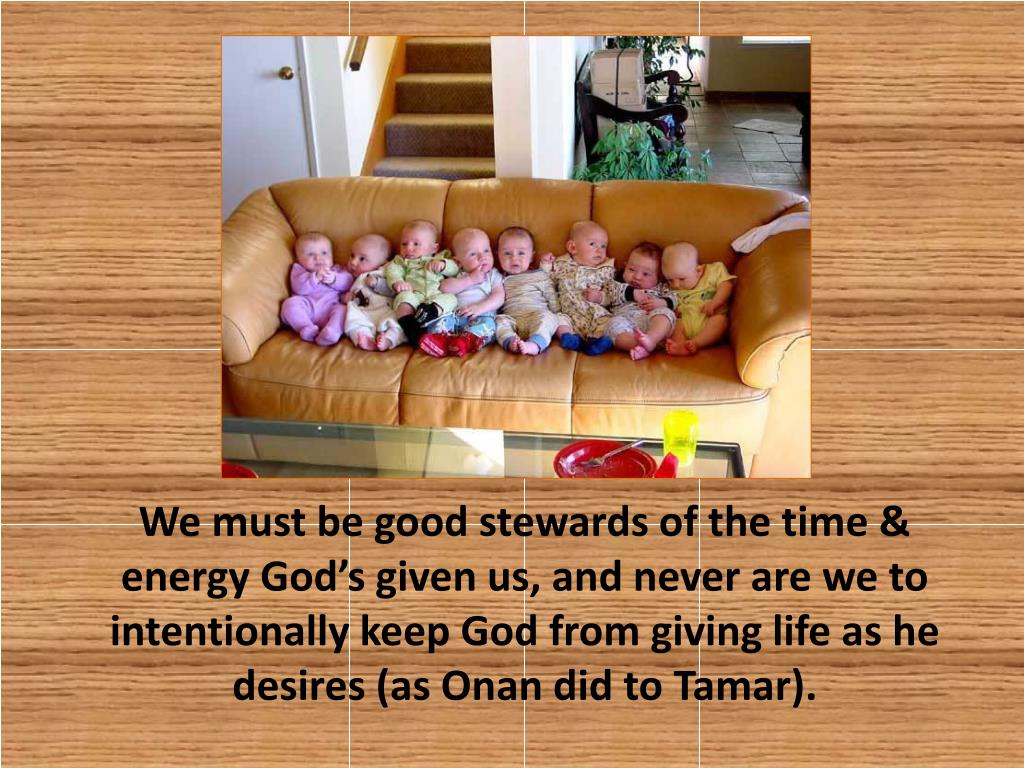 We must be good stewards of the time & energy God’s given us, and never are we to intentionally keep God from giving life as he desires (as Onan did to Tamar).